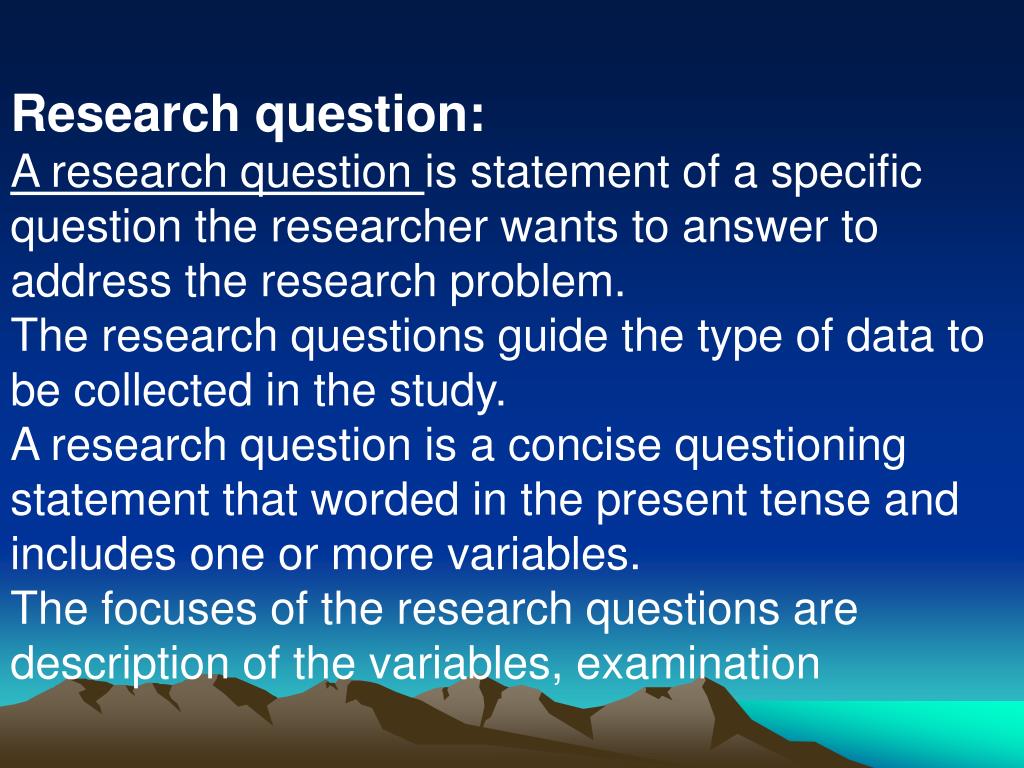 Research question:

A research question is statement of a specific question the researcher wants to answer to address the research problem.

The research questions guide the type of data to be collected in the study.

A research question is a concise questioning statement that worded in the present tense and includes one or more variables.

The focuses of the research questions are description of the variables, examination